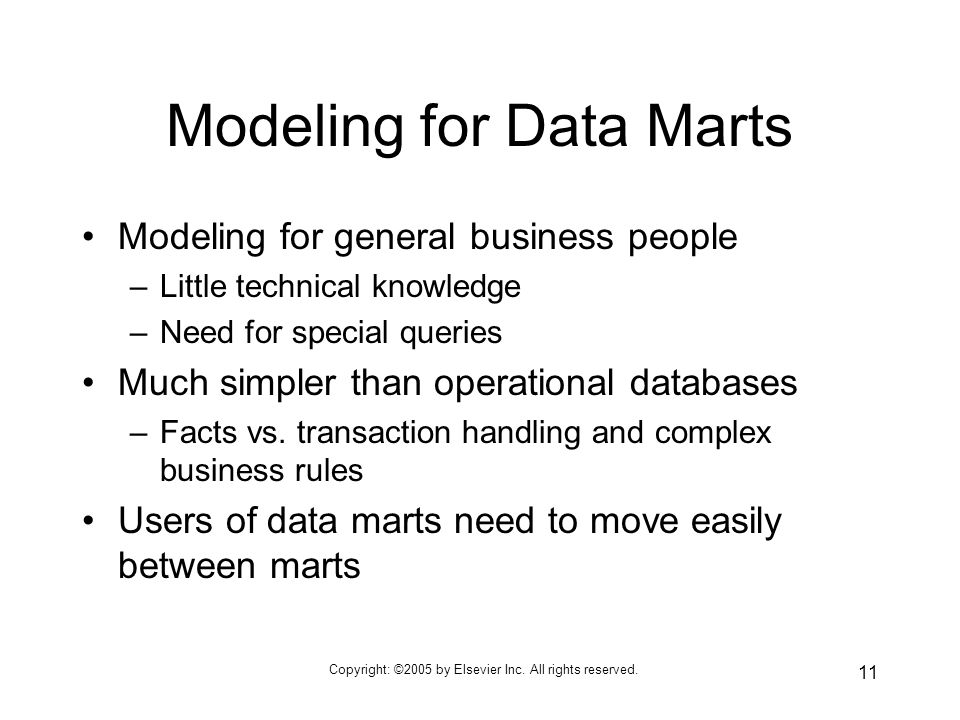 Modeling for Data Marts

• Modeling for general business people
– Little technical knowledge
– Need for special queries
• Much simpler than operational databases
– Facts vs. transaction handling and complex business rules
• Users of data marts need to move easily between marts

Copyright: ©2005 by Elsevier Inc. All rights reserved.

11